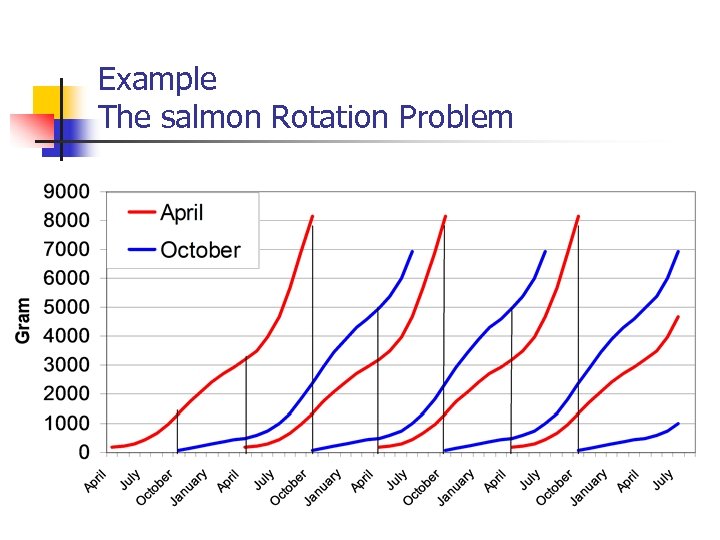 Example
The salmon Rotation Problem

April
October

Gram

9000
8000
7000
6000
5000
4000
3000
2000
1000
0

April
July
October
January
April
July
October
January
April
July
October
January
April
July
October
January
April
July